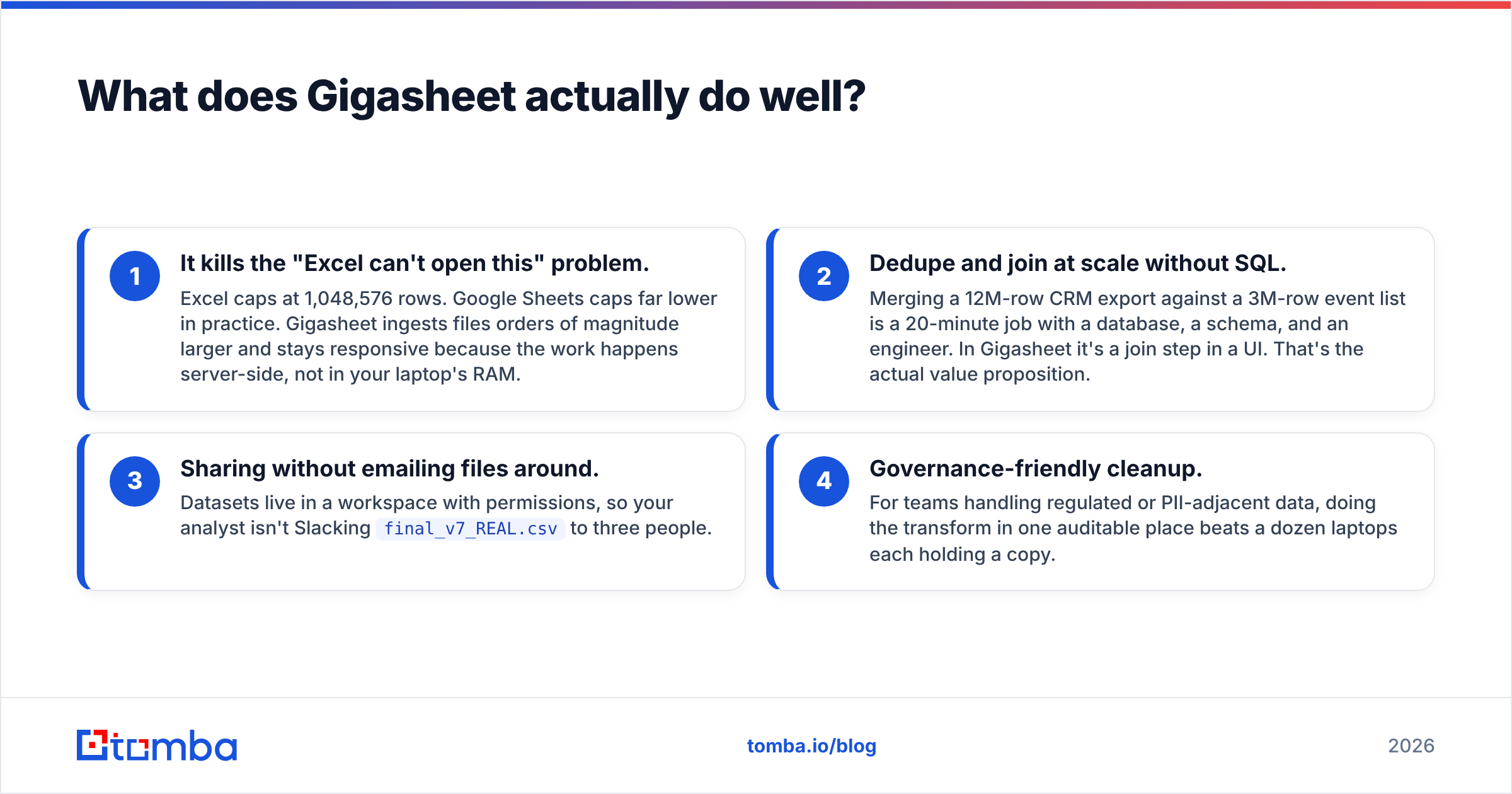 What does Gigasheet actually do well?

1

It kills the "Excel can't open this" problem.

Excel caps at 1,048,576 rows. Google Sheets caps far lower in practice. Gigasheet ingests files orders of magnitude larger and stays responsive because the work happens server-side, not in your laptop's RAM.

2

Dedupe and join at scale without SQL.

Merging a 12M-row CRM export against a 3M-row event list is a 20-minute job with a database, a schema, and an engineer. In Gigasheet it's a join step in a UI. That's the actual value proposition.

3

Sharing without emailing files around.

Datasets live in a workspace with permissions, so your analyst isn't Slacking final_v7_REAL.csv to three people.

4

Governance-friendly cleanup.

For teams handling regulated or PII-adjacent data, doing the transform in one auditable place beats a dozen laptops each holding a copy.

tomba

tomba.io/blog

2026